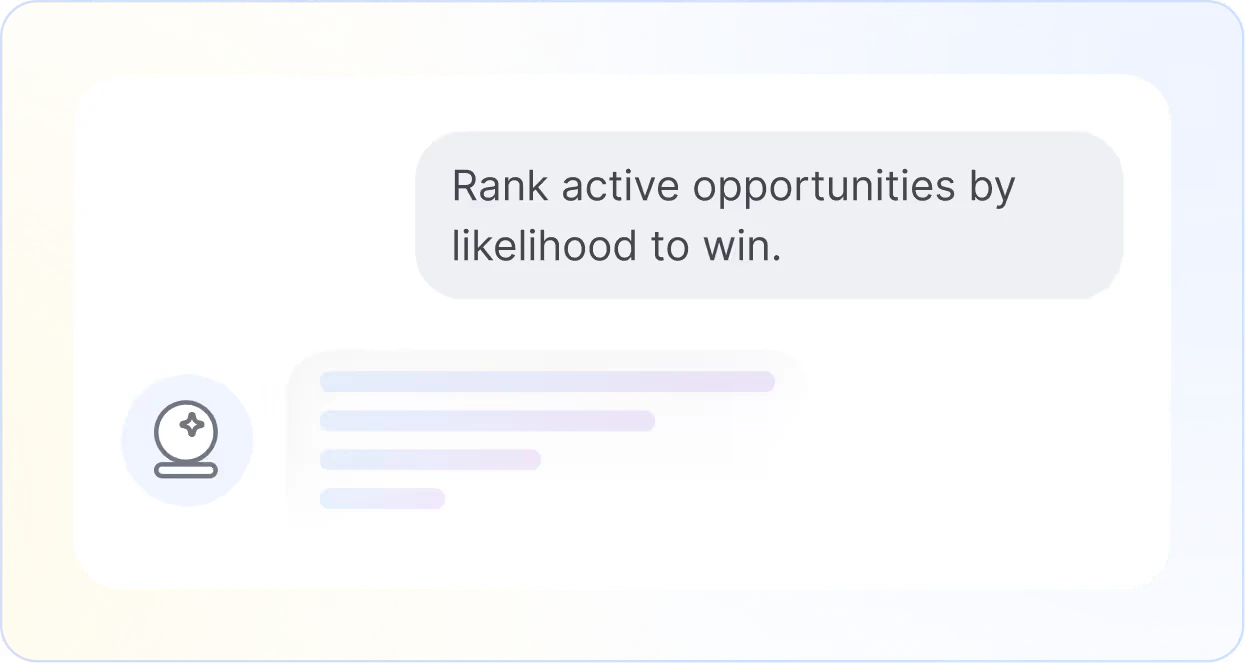 Rank active opportunities by likelihood to win.